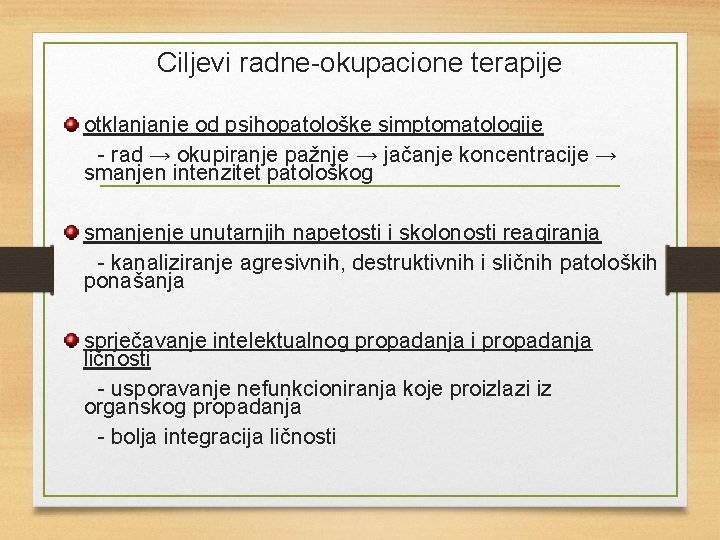 Ciljevi radne-okupacione terapije

otklanjanje od psihopatološke simptomatologije

- rad → okupiranje pažnje → jačanje koncentracije → smanjen intenzitet patološkog

smanjenje unutarnjih napetosti i skolonosti reagiranja

- kanaliziranje agresivnih, destruktivnih i sličnih patoloških ponašanja

sprječavanje intelektualnog propadanja i propadanja ličnosti

- usporavanje nefunkcioniranja koje proizlazi iz organskog propadanja

- bolja integracija ličnosti